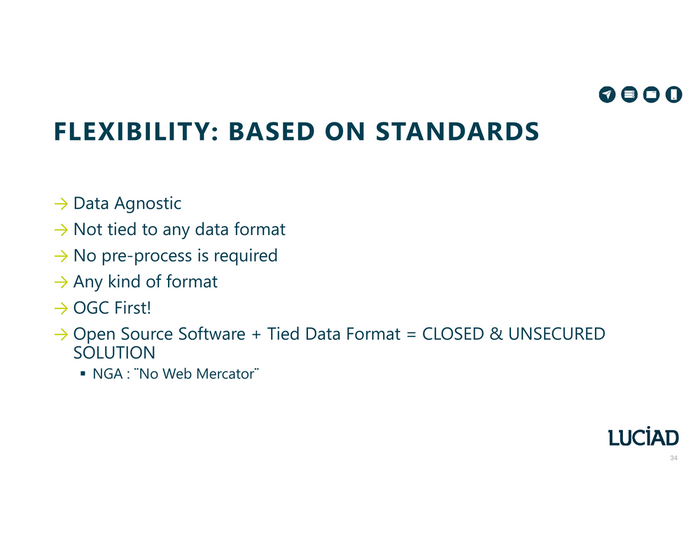 FLEXIBILITY: BASED ON STANDARDS

→ Data Agnostic
→ Not tied to any data format
→ No pre-process is required
→ Any kind of format
→ OGC First!
→ Open Source Software + Tied Data Format = CLOSED & UNSECURED SOLUTION
▪ NGA : ¨No Web Mercator¨

LUCIAD
34